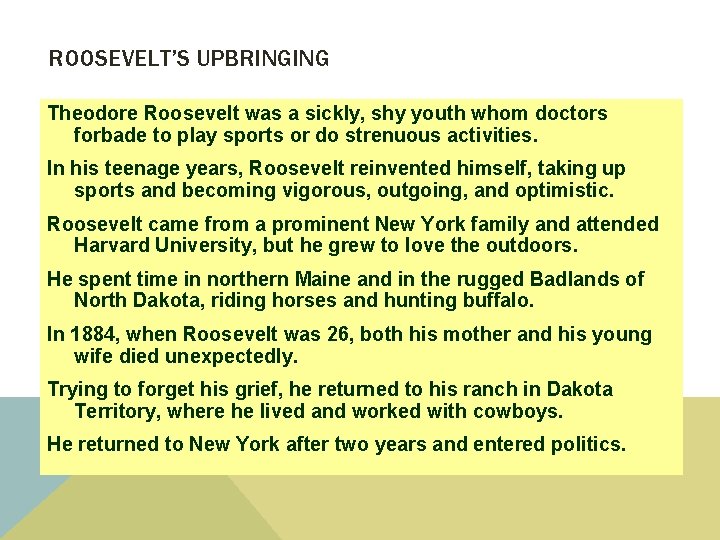 ROOSEVELT'S UPBRINGING

Theodore Roosevelt was a sickly, shy youth whom doctors forbade to play sports or do strenuous activities.

In his teenage years, Roosevelt reinvented himself, taking up sports and becoming vigorous, outgoing, and optimistic.

Roosevelt came from a prominent New York family and attended Harvard University, but he grew to love the outdoors.

He spent time in northern Maine and in the rugged Badlands of North Dakota, riding horses and hunting buffalo.

In 1884, when Roosevelt was 26, both his mother and his young wife died unexpectedly.

Trying to forget his grief, he returned to his ranch in Dakota Territory, where he lived and worked with cowboys.

He returned to New York after two years and entered politics.